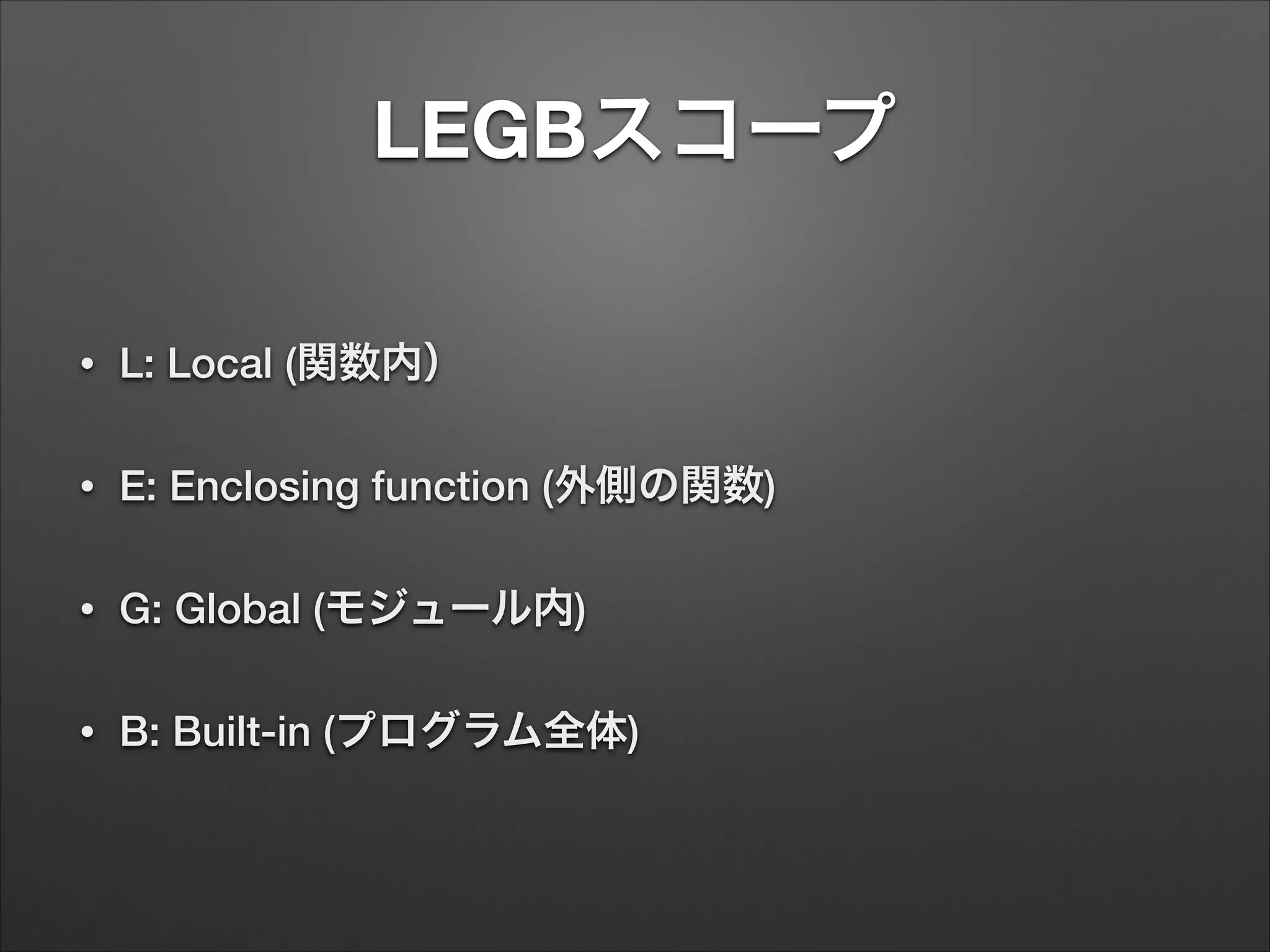 LEGBスコープ

• L: Local (関数内）

• E: Enclosing function (外側の関数)

• G: Global (モジュール内)

• B: Built-in (プログラム全体)